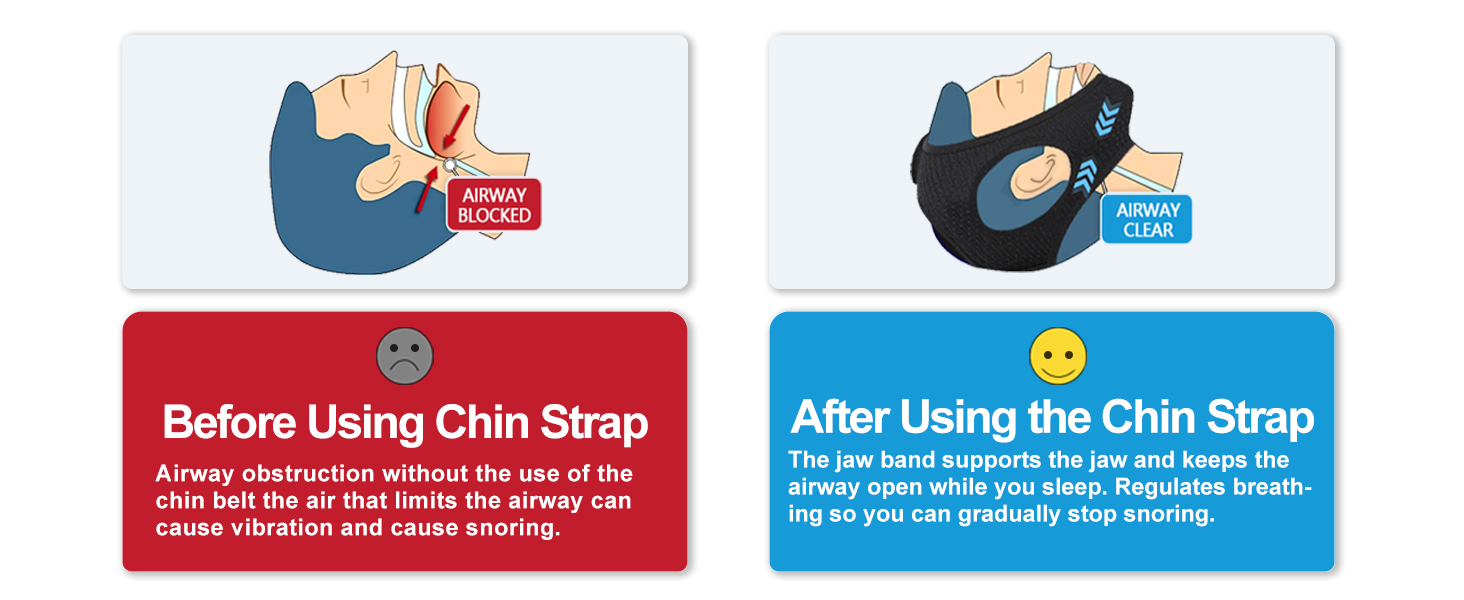 AIRWAY BLOCKED

Before Using Chin Strap

Airway obstruction without the use of the chin belt the air that limits the airway can cause vibration and cause snoring.

AIRWAY CLEAR

After Using the Chin Strap

The jaw band supports the jaw and keeps the airway open while you sleep. Regulates breathing so you can gradually stop snoring.